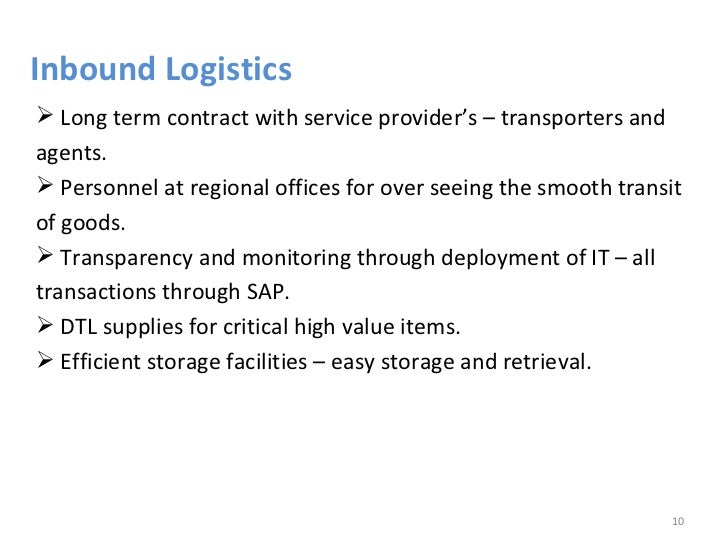 Inbound Logistics

➢ Long term contract with service provider's – transporters and agents.

➢ Personnel at regional offices for over seeing the smooth transit of goods.

➢ Transparency and monitoring through deployment of IT – all transactions through SAP.

➢ DTL supplies for critical high value items.

➢ Efficient storage facilities – easy storage and retrieval.

10